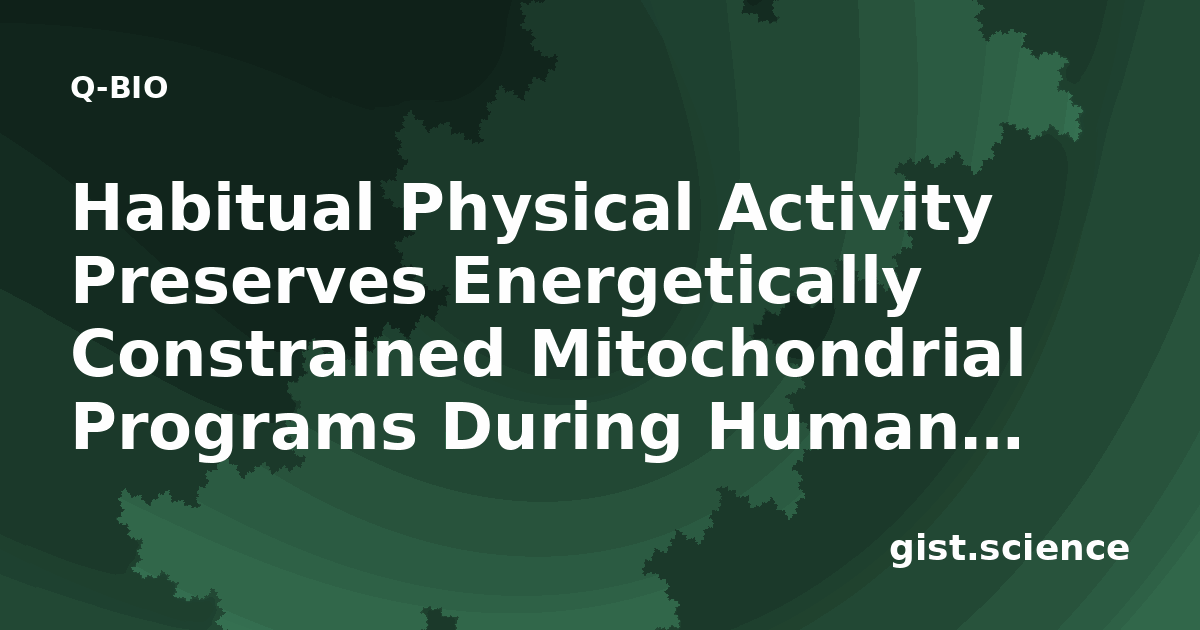 Q-BIO

Habitual Physical Activity Preserves Energetically Constrained Mitochondrial Programs During Human...

gist.science